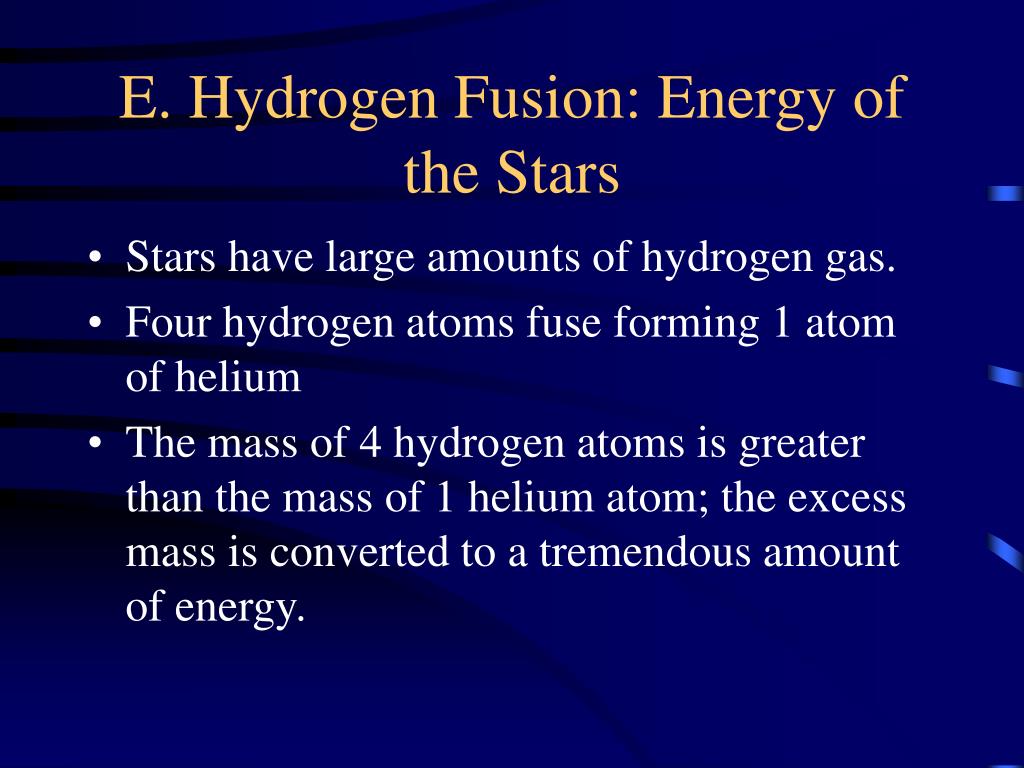 E. Hydrogen Fusion: Energy of the Stars

• Stars have large amounts of hydrogen gas.
• Four hydrogen atoms fuse forming 1 atom of helium
• The mass of 4 hydrogen atoms is greater than the mass of 1 helium atom; the excess mass is converted to a tremendous amount of energy.